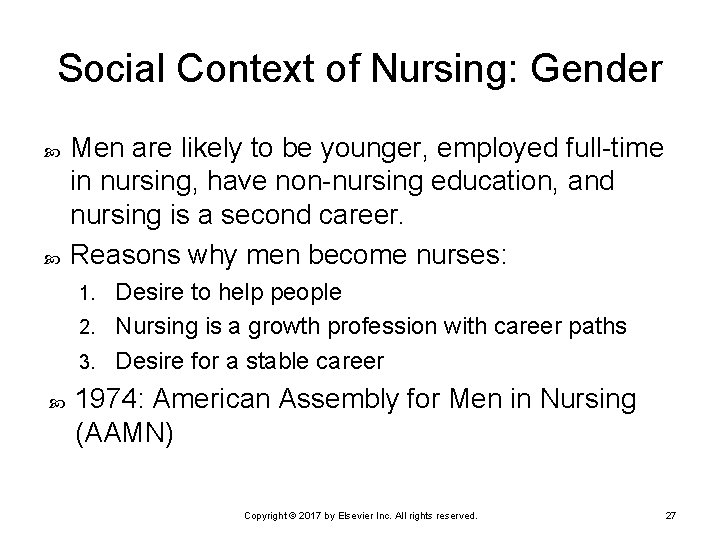 Social Context of Nursing: Gender

Men are likely to be younger, employed full-time in nursing, have non-nursing education, and nursing is a second career.

Reasons why men become nurses:

1. Desire to help people
2. Nursing is a growth profession with career paths
3. Desire for a stable career

1974: American Assembly for Men in Nursing (AAMN)

Copyright © 2017 by Elsevier Inc. All rights reserved.

27